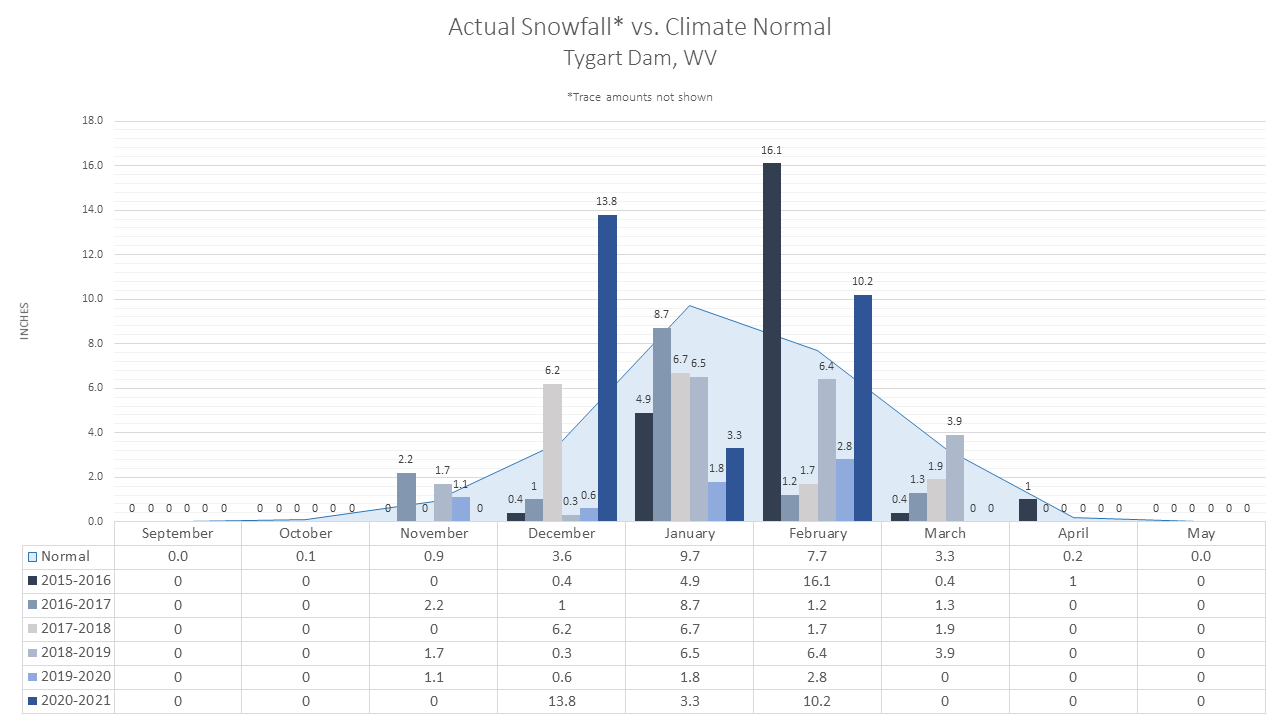 Actual Snowfall* vs. Climate Normal
Tygart Dam, WV

*Trace amounts not shown

INCHES

18.0
16.0
14.0
12.0
10.0
8.0
6.0
4.0
2.0
0.0

0 0 0 0 0 0
0 0 0 0 0 0
0 2.2 0 1.7 1.1 0
0.4 1 6.2 0.3 0.6 13.8
4.9 8.7 6.7 6.5 1.8 3.3
16.1 1.2 1.7 6.4 2.8 10.2
0.4 1.3 1.9 3.9 0 0
1 0 0 0 0 0
0 0 0 0 0 0

| | September | October | November | December | January | February | March | April | May |
|---|---|---|---|---|---|---|---|---|---|
| Normal | 0.0 | 0.1 | 0.9 | 3.6 | 9.7 | 7.7 | 3.3 | 0.2 | 0.0 |
| 2015-2016 | 0 | 0 | 0 | 0.4 | 4.9 | 16.1 | 0.4 | 1 | 0 |
| 2016-2017 | 0 | 0 | 2.2 | 1 | 8.7 | 1.2 | 1.3 | 0 | 0 |
| 2017-2018 | 0 | 0 | 0 | 6.2 | 6.7 | 1.7 | 1.9 | 0 | 0 |
| 2018-2019 | 0 | 0 | 1.7 | 0.3 | 6.5 | 6.4 | 3.9 | 0 | 0 |
| 2019-2020 | 0 | 0 | 1.1 | 0.6 | 1.8 | 2.8 | 0 | 0 | 0 |
| 2020-2021 | 0 | 0 | 0 | 13.8 | 3.3 | 10.2 | 0 | 0 | 0 |